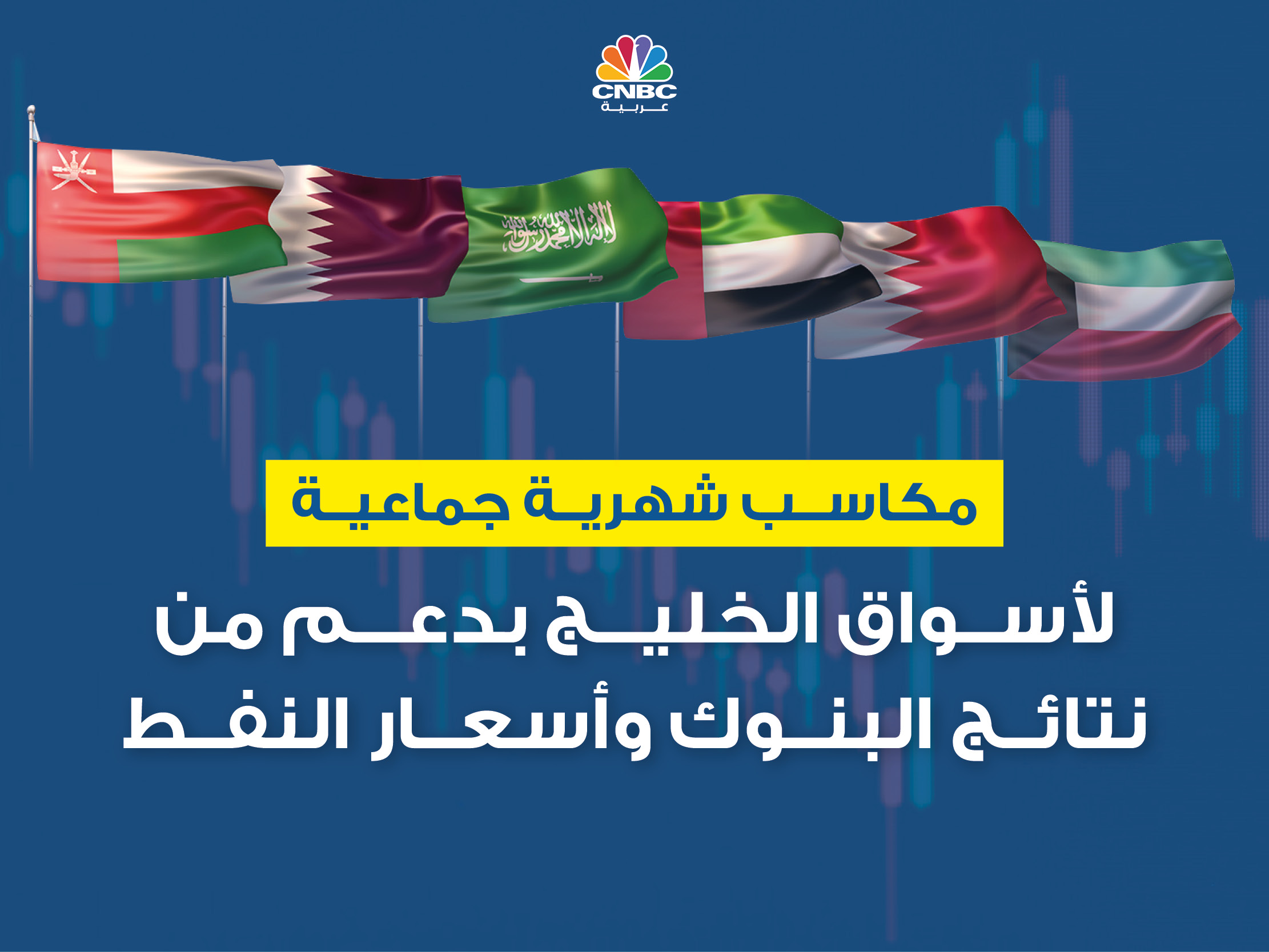 CNBC
عربية

لا إله إلا الله محمد رسول الله

مكاسب شهرية جماعية

لأسواق الخليج بدعم من نتائج البنوك وأسعار النفط